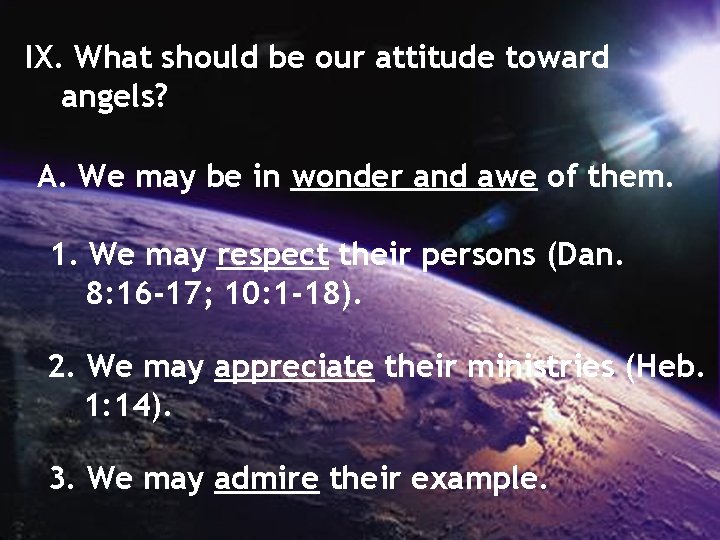 IX. What should be our attitude toward angels?

A. We may be in wonder and awe of them.

1. We may respect their persons (Dan. 8:16-17; 10:1-18).

2. We may appreciate their ministries (Heb. 1:14).

3. We may admire their example.